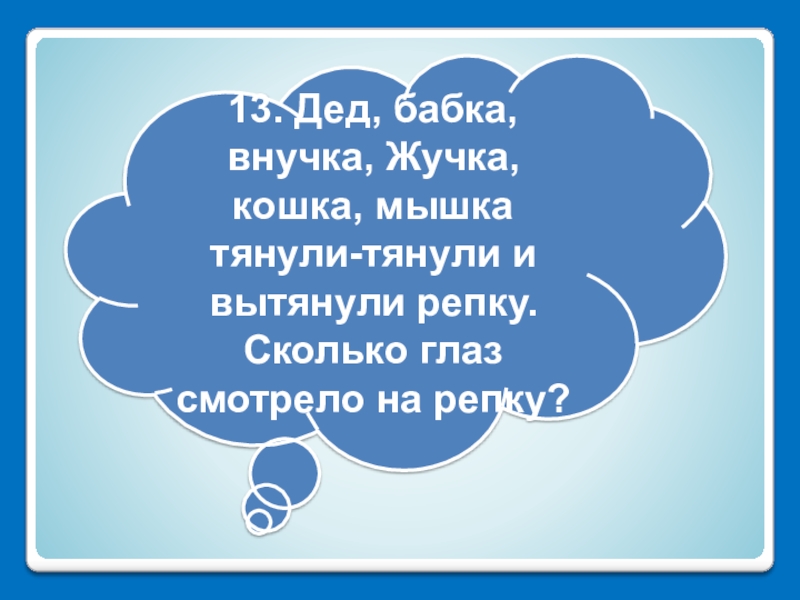 13. Дед, бабка, внучка, Жучка, кошка, мышка тянули-тянули и вытянули репку. Сколько глаз смотрело на репку?